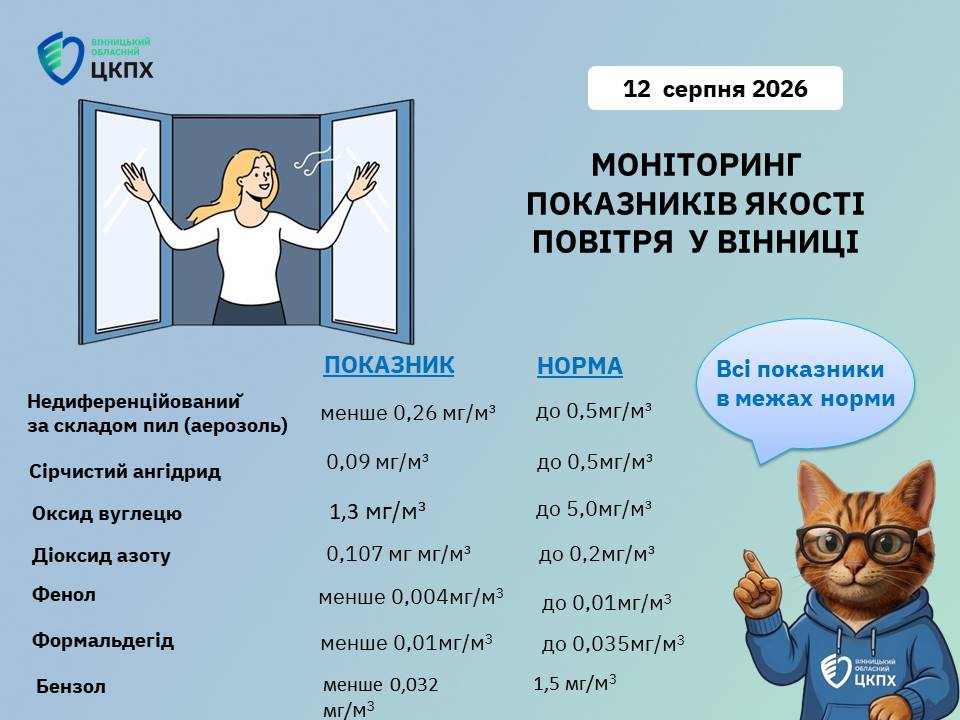 ВІННИЦЬКИЙ ОБЛАСНИЙ ЦКПХ

12 серпня 2026

МОНІТОРИНГ ПОКАЗНИКІВ ЯКОСТІ ПОВІТРЯ У ВІННИЦІ

Всі показники в межах норми

| | ПОКАЗНИК | НОРМА |
|---|---|---|
| Недиференційований за складом пил (аерозоль) | менше 0,26 мг/м³ | до 0,5мг/м³ |
| Сірчистий ангідрид | 0,09 мг/м³ | до 0,5мг/м³ |
| Оксид вуглецю | 1,3 мг/м³ | до 5,0мг/м³ |
| Діоксид азоту | 0,107 мг мг/м³ | до 0,2мг/м³ |
| Фенол | менше 0,004мг/м³ | до 0,01мг/м³ |
| Формальдегід | менше 0,01мг/м³ | до 0,035мг/м³ |
| Бензол | менше 0,032 мг/м³ | 1,5 мг/м³ |

ВІННИЦЬКИЙ ОБЛАСНИЙ ЦКПХ